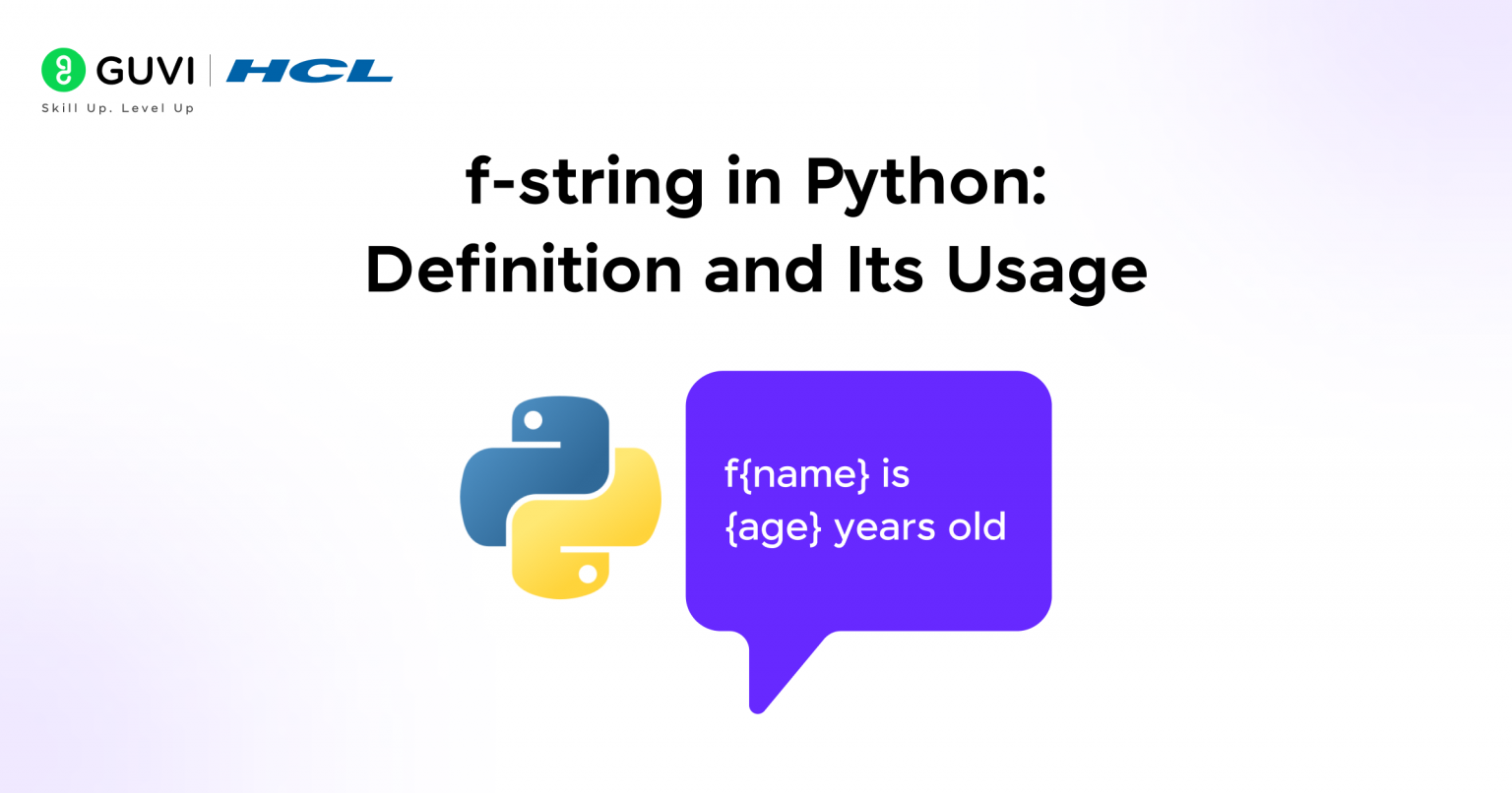 GUVI | HCL
Skill Up. Level Up

f-string in Python: Definition and Its Usage

f{name} is {age} years old